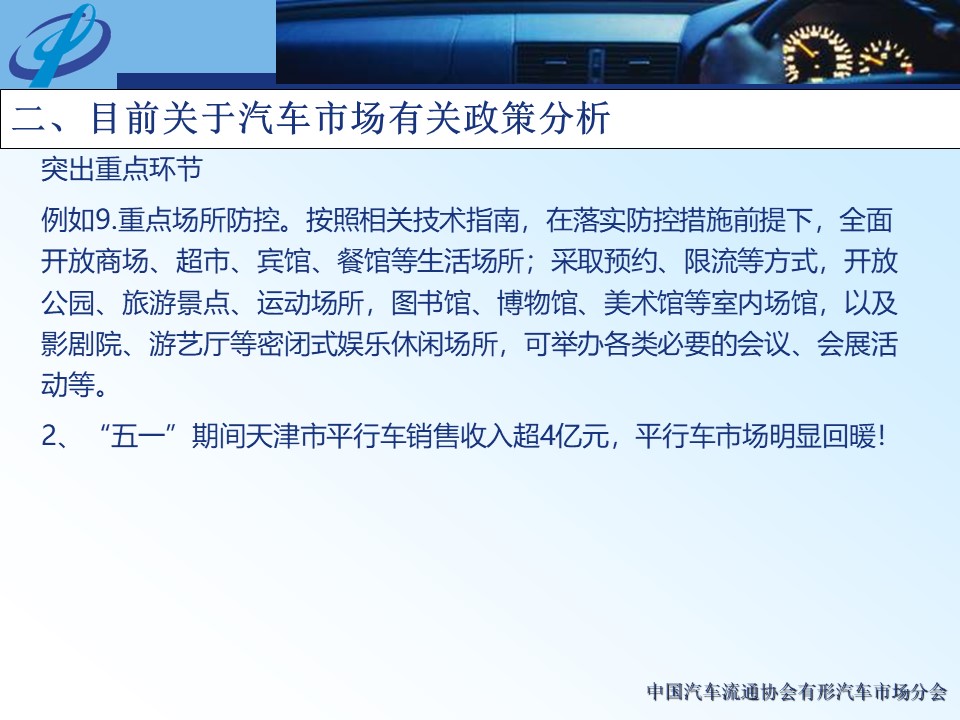 二、目前关于汽车市场有关政策分析

突出重点环节

例如9.重点场所防控。按照相关技术指南，在落实防控措施前提下，全面开放商场、超市、宾馆、餐馆等生活场所；采取预约、限流等方式，开放公园、旅游景点、运动场所，图书馆、博物馆、美术馆等室内场馆，以及影剧院、游艺厅等密闭式娱乐休闲场所，可举办各类必要的会议、会展活动等。

2、“五一”期间天津市平行车销售收入超4亿元，平行车市场明显回暖！

中国汽车流通协会有形汽车市场分会